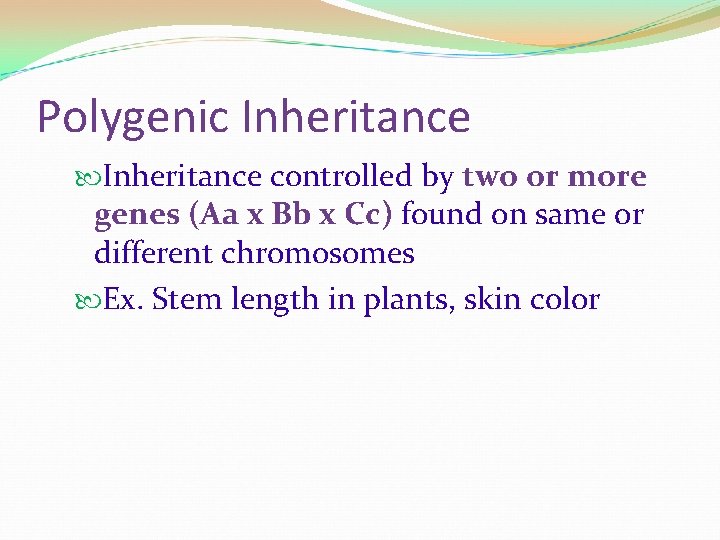 Polygenic Inheritance

Inheritance controlled by two or more genes (Aa x Bb x Cc) found on same or different chromosomes

Ex. Stem length in plants, skin color